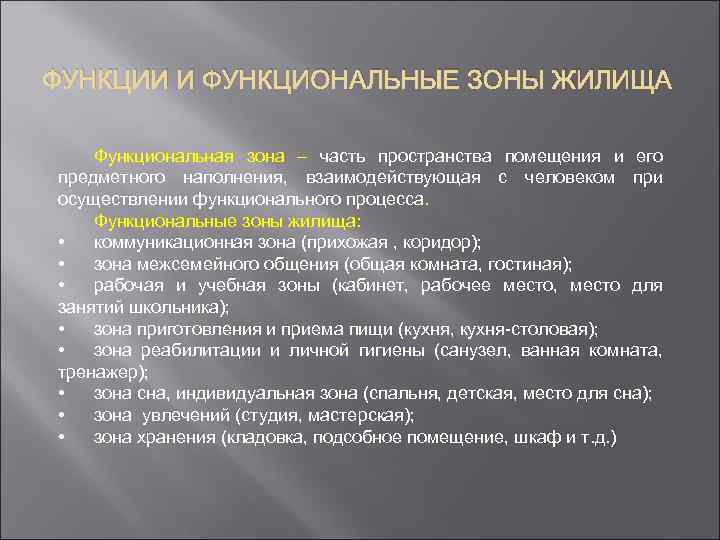 ФУНКЦИИ И ФУНКЦИОНАЛЬНЫЕ ЗОНЫ ЖИЛИЩА

Функциональная зона – часть пространства помещения и его предметного наполнения, взаимодействующая с человеком при осуществлении функционального процесса.

Функциональные зоны жилища:
• коммуникационная зона (прихожая , коридор);
• зона межсемейного общения (общая комната, гостиная);
• рабочая и учебная зоны (кабинет, рабочее место, место для занятий школьника);
• зона приготовления и приема пищи (кухня, кухня-столовая);
• зона реабилитации и личной гигиены (санузел, ванная комната, тренажер);
• зона сна, индивидуальная зона (спальня, детская, место для сна);
• зона увлечений (студия, мастерская);
• зона хранения (кладовка, подсобное помещение, шкаф и т.д.)